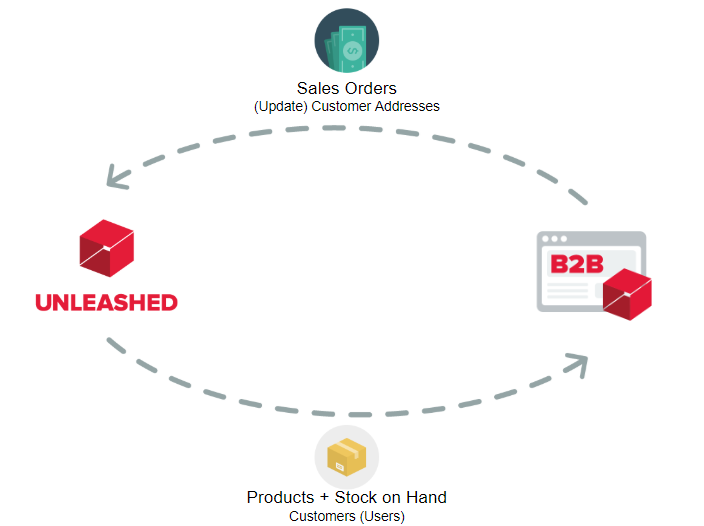 Sales Orders
(Update) Customer Addresses

UNLEASHED

B2B

Products + Stock on Hand
Customers (Users)